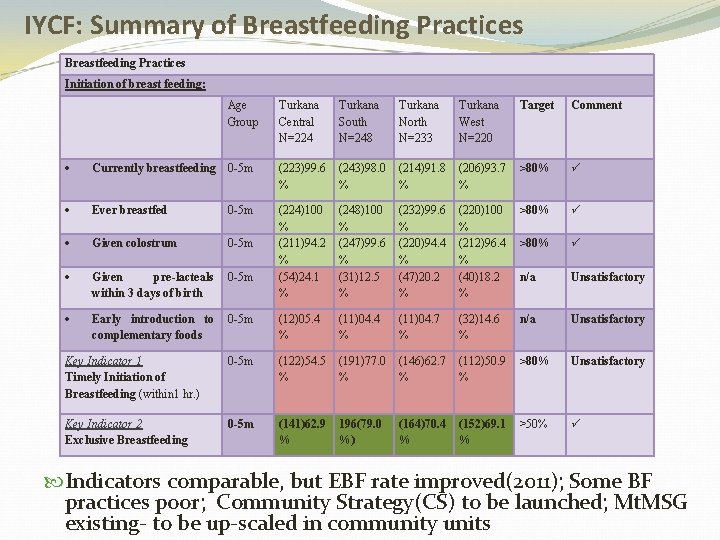 IYCF: Summary of Breastfeeding Practices

| Breastfeeding Practices | | | | | | | |
|---|---|---|---|---|---|---|---|
| Initiation of breast feeding: | | | | | | | |
| | Age Group | Turkana Central N=224 | Turkana South N=248 | Turkana North N=233 | Turkana West N=220 | Target | Comment |
| • Currently breastfeeding | 0-5m | (223)99.6 % | (243)98.0 % | (214)91.8 % | (206)93.7 % | >80% | ✓ |
| • Ever breastfed | 0-5m | (224)100 % | (248)100 % | (232)99.6 % | (220)100 % | >80% | ✓ |
| • Given colostrum | 0-5m | (211)94.2 % | (247)99.6 % | (220)94.4 % | (212)96.4 % | >80% | ✓ |
| • Given pre-lacteals within 3 days of birth | 0-5m | (54)24.1 % | (31)12.5 % | (47)20.2 % | (40)18.2 % | n/a | Unsatisfactory |
| • Early introduction to complementary foods | 0-5m | (12)05.4 % | (11)04.4 % | (11)04.7 % | (32)14.6 % | n/a | Unsatisfactory |
| Key Indicator 1 Timely Initiation of Breastfeeding (within1 hr.) | 0-5m | (122)54.5 % | (191)77.0 % | (146)62.7 % | (112)50.9 % | >80% | Unsatisfactory |
| Key Indicator 2 Exclusive Breastfeeding | 0-5m | (141)62.9 % | 196(79.0 %) | (164)70.4 % | (152)69.1 % | >50% | ✓ |

Indicators comparable, but EBF rate improved(2011); Some BF practices poor; Community Strategy(CS) to be launched; MtMSG existing- to be up-scaled in community units